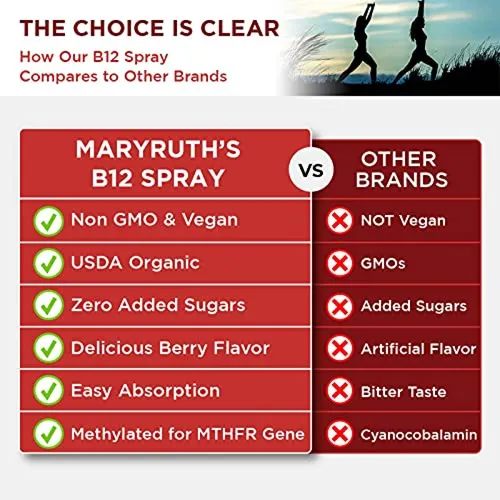 THE CHOICE IS CLEAR
How Our B12 Spray Compares to Other Brands

| MARYRUTH'S B12 SPRAY | VS | OTHER BRANDS |
|---|---|---|
| Non GMO & Vegan | | NOT Vegan |
| USDA Organic | | GMOs |
| Zero Added Sugars | | Added Sugars |
| Delicious Berry Flavor | | Artificial Flavor |
| Easy Absorption | | Bitter Taste |
| Methylated for MTHFR Gene | | Cyanocobalamin |